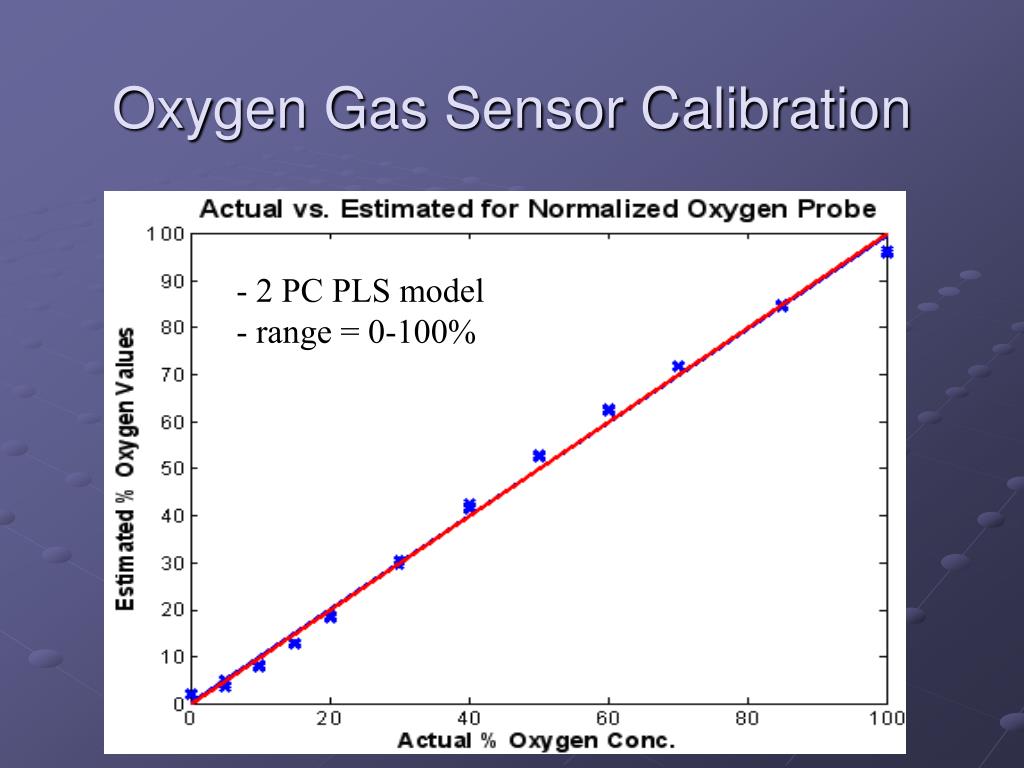 Oxygen Gas Sensor Calibration

Actual vs. Estimated for Normalized Oxygen Probe

- 2 PC PLS model
- range = 0-100%

Estimated % Oxygen Values

100
90
80
70
60
50
40
30
20
10
0

0
20
40
60
80
100

Actual % Oxygen Conc.